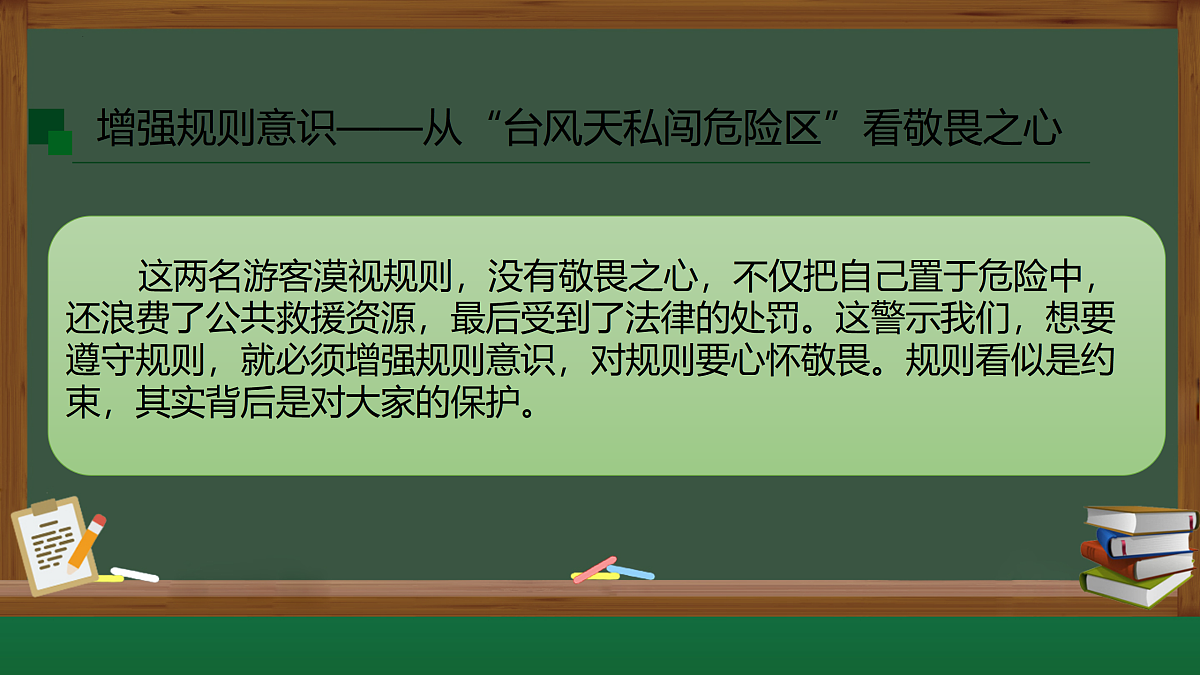 增强规则意识——从“台风天私闯危险区”看敬畏之心

这两名游客漠视规则，没有敬畏之心，不仅把自己置于危险中，还浪费了公共救援资源，最后受到了法律的处罚。这警示我们，想要遵守规则，就必须增强规则意识，对规则要心怀敬畏。规则看似是约束，其实背后是对大家的保护。